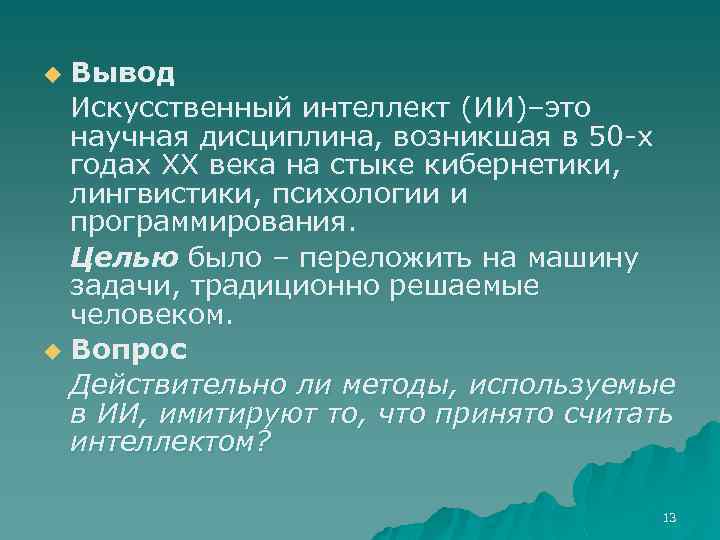 Вывод

Искусственный интеллект (ИИ)–это научная дисциплина, возникшая в 50-х годах XX века на стыке кибернетики, лингвистики, психологии и программирования.

Целью было – переложить на машину задачи, традиционно решаемые человеком.

Вопрос

Действительно ли методы, используемые в ИИ, имитируют то, что принято считать интеллектом?

13